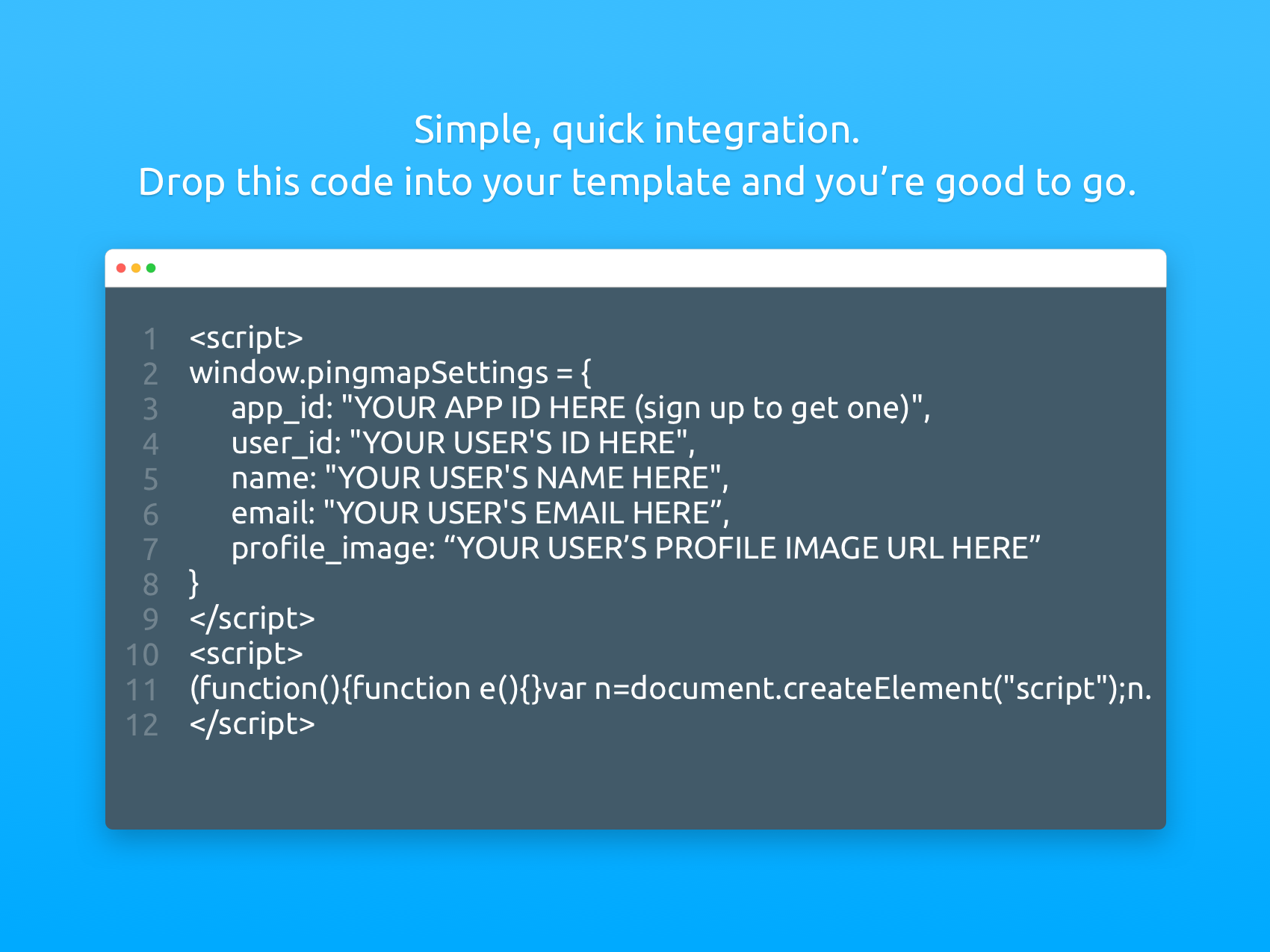 Simple, quick integration.
Drop this code into your template and you’re good to go.

1 <script>
2 window.pingmapSettings = {
3 app_id: "YOUR APP ID HERE (sign up to get one)",
4 user_id: "YOUR USER'S ID HERE",
5 name: "YOUR USER'S NAME HERE",
6 email: "YOUR USER'S EMAIL HERE”,
7 profile_image: “YOUR USER’S PROFILE IMAGE URL HERE”
8 }
9 </script>
10 <script>
11 (function(){function e(){}var n=document.createElement("script");n.
12 </script>